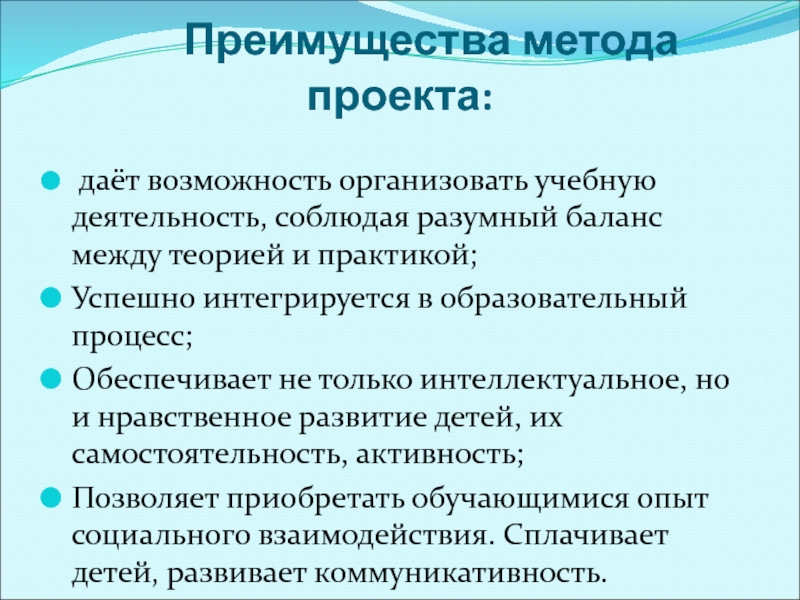 Преимущества метода проекта:

даёт возможность организовать учебную деятельность, соблюдая разумный баланс между теорией и практикой;

Успешно интегрируется в образовательный процесс;

Обеспечивает не только интеллектуальное, но и нравственное развитие детей, их самостоятельность, активность;

Позволяет приобретать обучающимися опыт социального взаимодействия. Сплачивает детей, развивает коммуникативность.